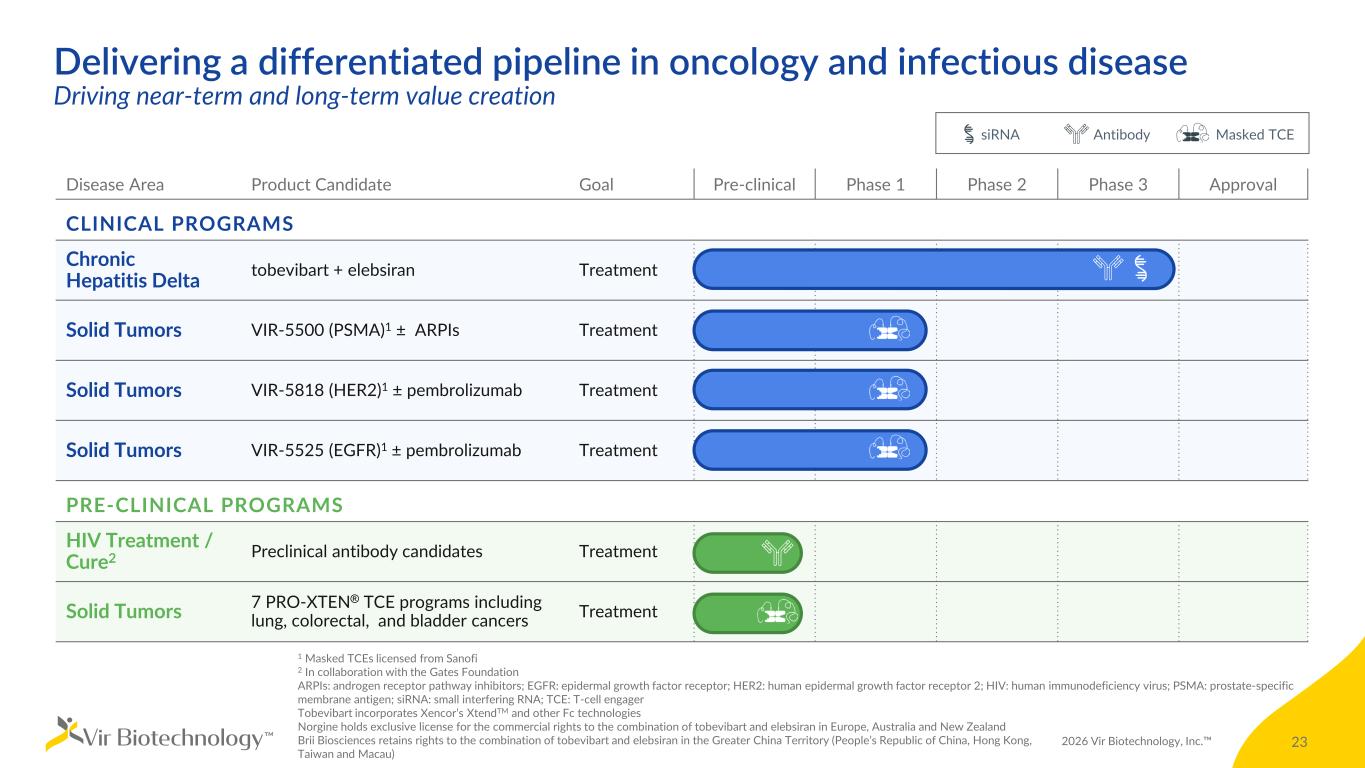 Delivering a differentiated pipeline in oncology and infectious disease
Driving near-term and long-term value creation

siRNA Antibody Masked TCE

| Disease Area | Product Candidate | Goal | Pre-clinical | Phase 1 | Phase 2 | Phase 3 | Approval |
|---|---|---|---|---|---|---|---|
| CLINICAL PROGRAMS | | | | | | | |
| Chronic Hepatitis Delta | tobevibart + elebsiran | Treatment | | | | | |
| Solid Tumors | VIR-5500 (PSMA)$^1$ ± ARPIs | Treatment | | | | | |
| Solid Tumors | VIR-5818 (HER2)$^1$ ± pembrolizumab | Treatment | | | | | |
| Solid Tumors | VIR-5525 (EGFR)$^1$ ± pembrolizumab | Treatment | | | | | |
| PRE-CLINICAL PROGRAMS | | | | | | | |
| HIV Treatment / Cure$^2$ | Preclinical antibody candidates | Treatment | | | | | |
| Solid Tumors | 7 PRO-XTEN® TCE programs including lung, colorectal, and bladder cancers | Treatment | | | | | |

$^1$ Masked TCEs licensed from Sanofi
$^2$ In collaboration with the Gates Foundation
ARPIs: androgen receptor pathway inhibitors; EGFR: epidermal growth factor receptor; HER2: human epidermal growth factor receptor 2; HIV: human immunodeficiency virus; PSMA: prostate-specific membrane antigen; siRNA: small interfering RNA; TCE: T-cell engager
Tobevibart incorporates Xencor's Xtend™ and other Fc technologies
Norgine holds exclusive license for the commercial rights to the combination of tobevibart and elebsiran in Europe, Australia and New Zealand
Brii Biosciences retains rights to the combination of tobevibart and elebsiran in the Greater China Territory (People's Republic of China, Hong Kong, Taiwan and Macau)

Vir Biotechnology™

2026 Vir Biotechnology, Inc.™

23